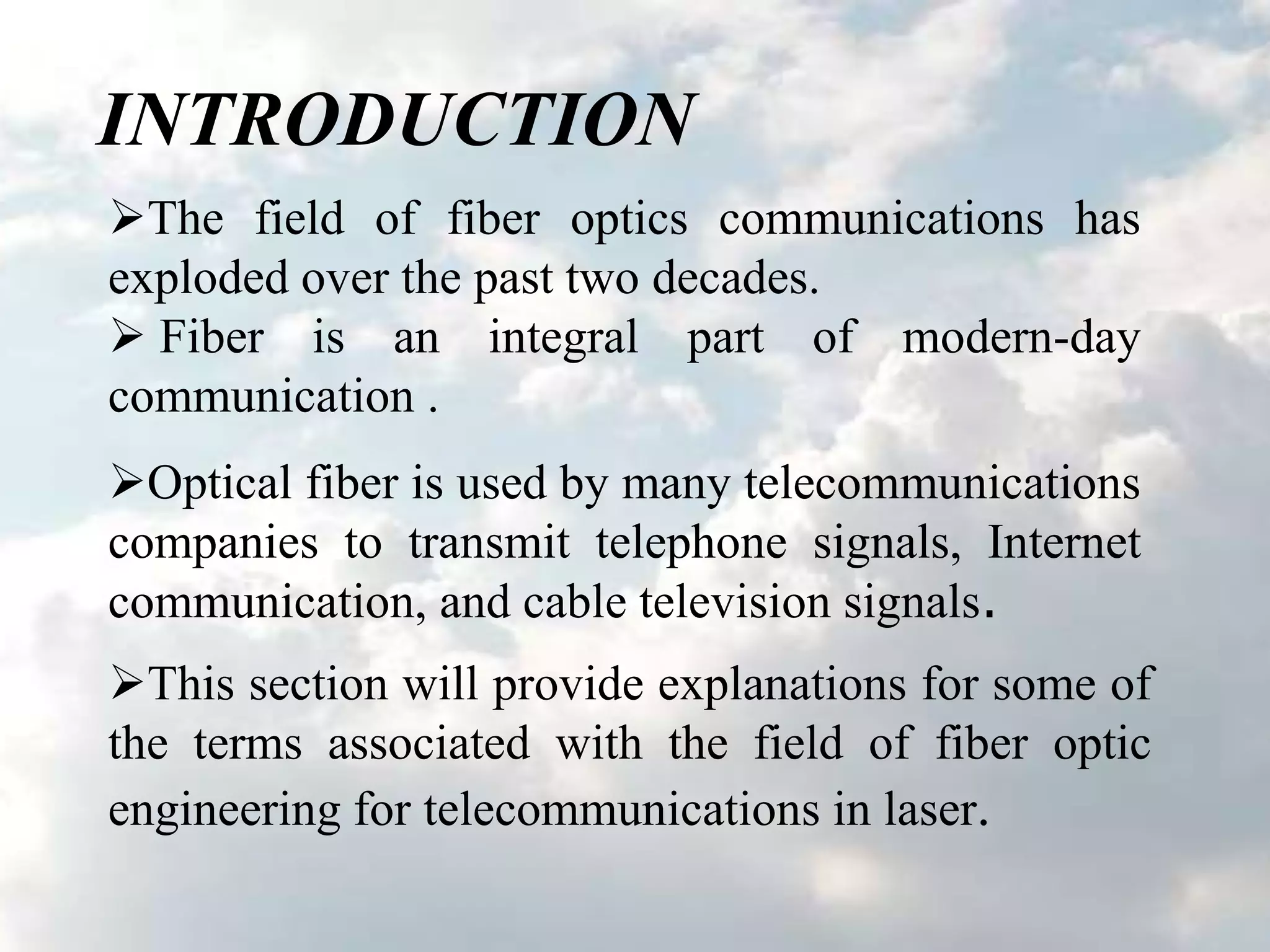 INTRODUCTION

➢The field of fiber optics communications has exploded over the past two decades.

➢ Fiber is an integral part of modern-day communication .

➢Optical fiber is used by many telecommunications companies to transmit telephone signals, Internet communication, and cable television signals.

➢This section will provide explanations for some of the terms associated with the field of fiber optic engineering for telecommunications in laser.